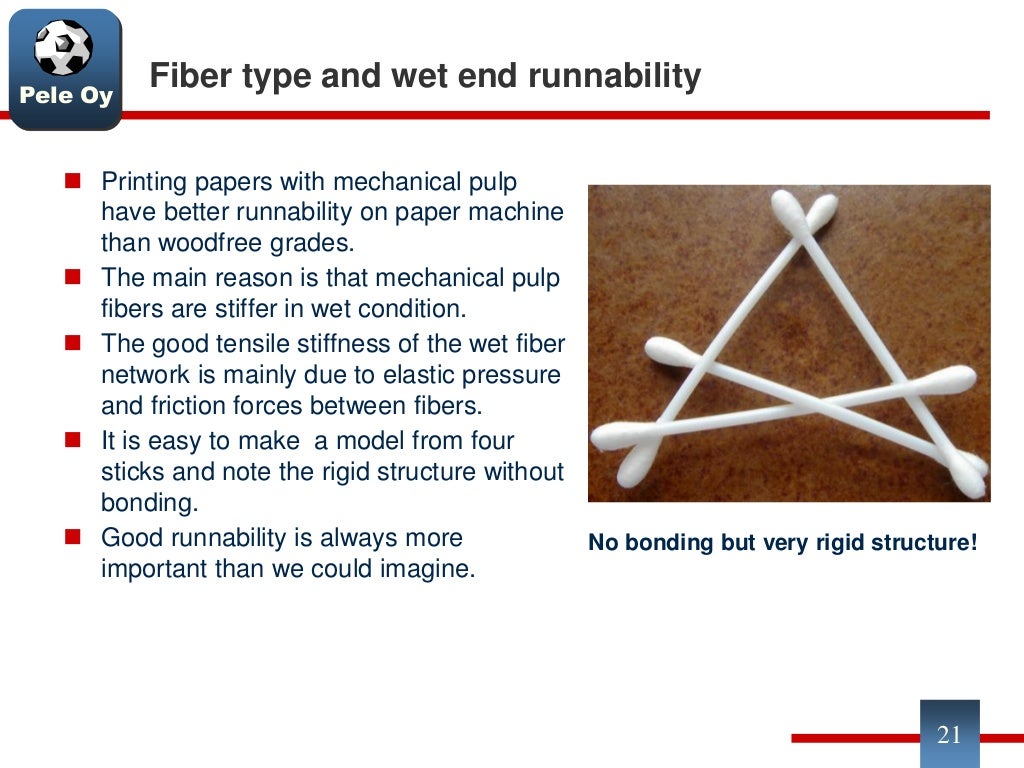 Pele Oy

Fiber type and wet end runnability

- Printing papers with mechanical pulp have better runnability on paper machine than woodfree grades.
- The main reason is that mechanical pulp fibers are stiffer in wet condition.
- The good tensile stiffness of the wet fiber network is mainly due to elastic pressure and friction forces between fibers.
- It is easy to make  a model from four sticks and note the rigid structure without bonding.
- Good runnability is always more important than we could imagine.

No bonding but very rigid structure!

21